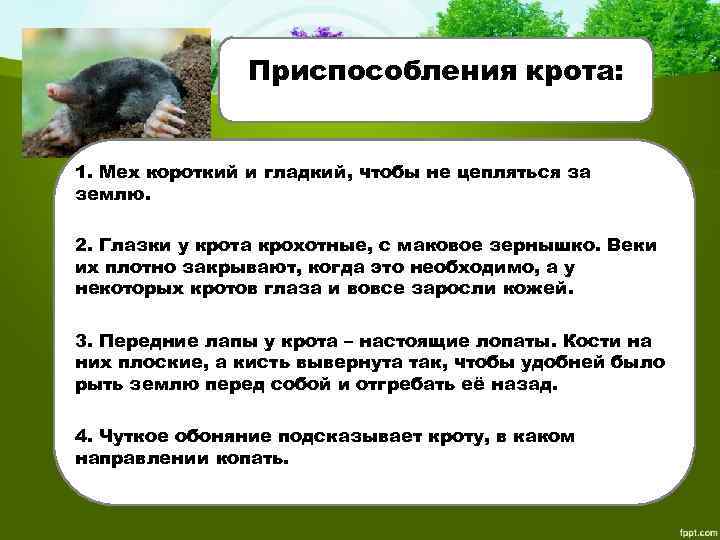 Приспособления крота:

1. Мех короткий и гладкий, чтобы не цепляться за землю.

2. Глазки у крота крохотные, с маковое зернышко. Веки их плотно закрывают, когда это необходимо, а у некоторых кротов глаза и вовсе заросли кожей.

3. Передние лапы у крота – настоящие лопаты. Кости на них плоские, а кисть вывернута так, чтобы удобней было рыть землю перед собой и отгребать её назад.

4. Чуткое обоняние подсказывает кроту, в каком направлении копать.

fppt.com